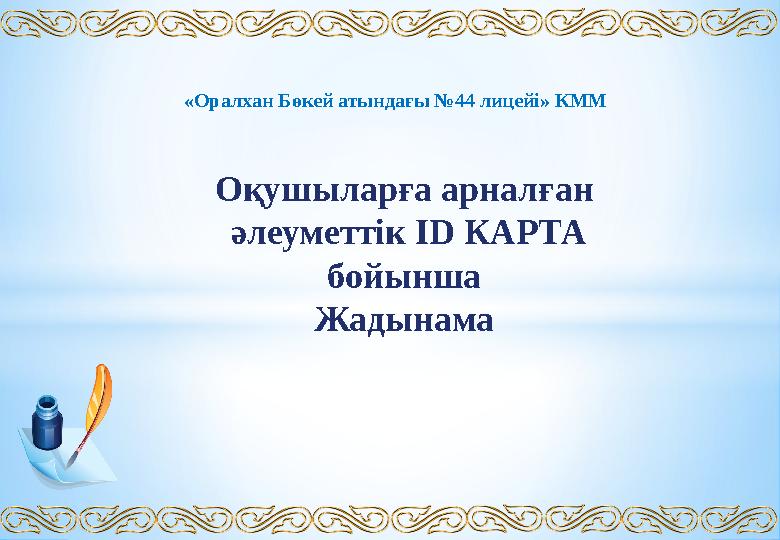 «Оралхан Бөкей атындағы №44 лицейі» КММ

Оқушыларға арналған әлеуметтік ID КАРТА бойынша Жадынама